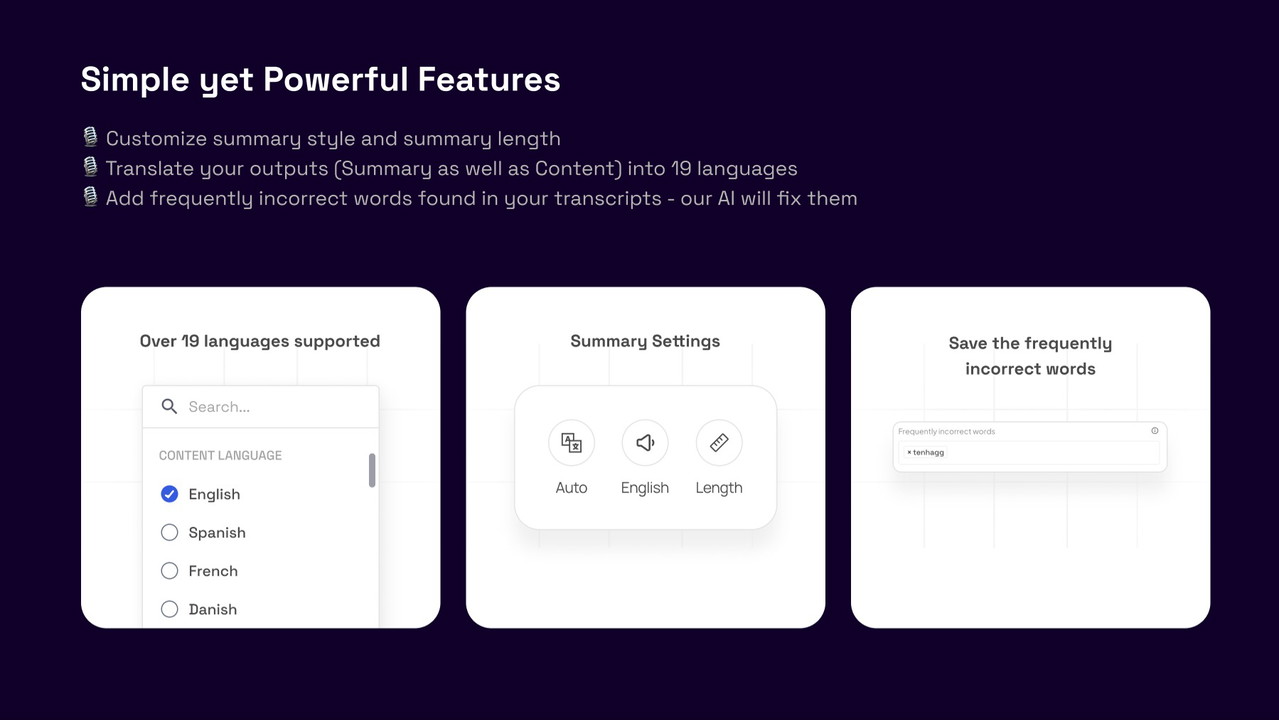 Simple yet Powerful Features

🎙️ Customize summary style and summary length
🎙️ Translate your outputs (Summary as well as Content) into 19 languages
🎙️ Add frequently incorrect words found in your transcripts - our AI will fix them

Over 19 languages supported

Search...

CONTENT LANGUAGE

English

Spanish

French

Danish

Summary Settings

Auto

English

Length

Save the frequently incorrect words

Frequently incorrect words

× tenhagg